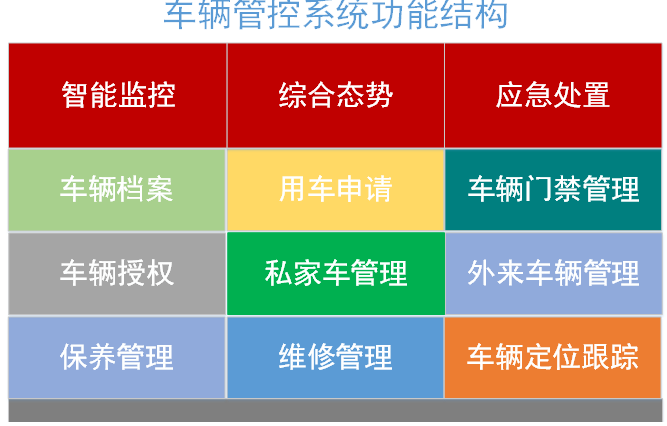 车辆管控系统功能结构

| 智能监控 | 综合态势 | 应急处置 |
|---|---|---|
| 车辆档案 | 用车申请 | 车辆门禁管理 |
| 车辆授权 | 私家车管理 | 外来车辆管理 |
| 保养管理 | 维修管理 | 车辆定位跟踪 |